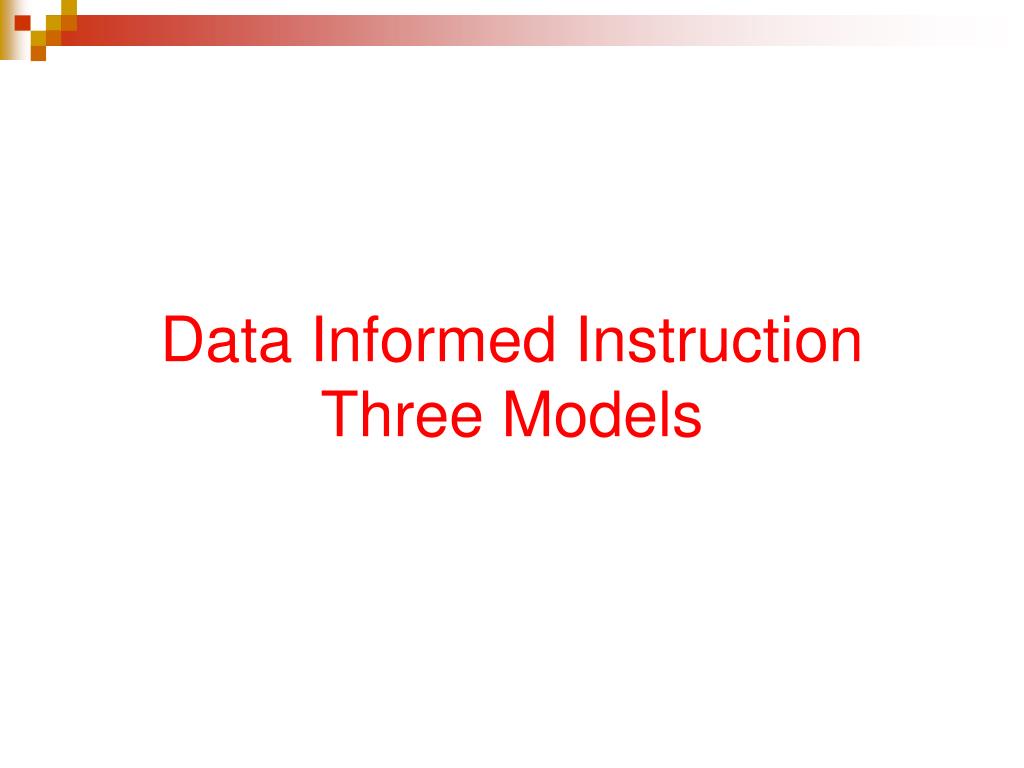 Data Informed Instruction
Three Models